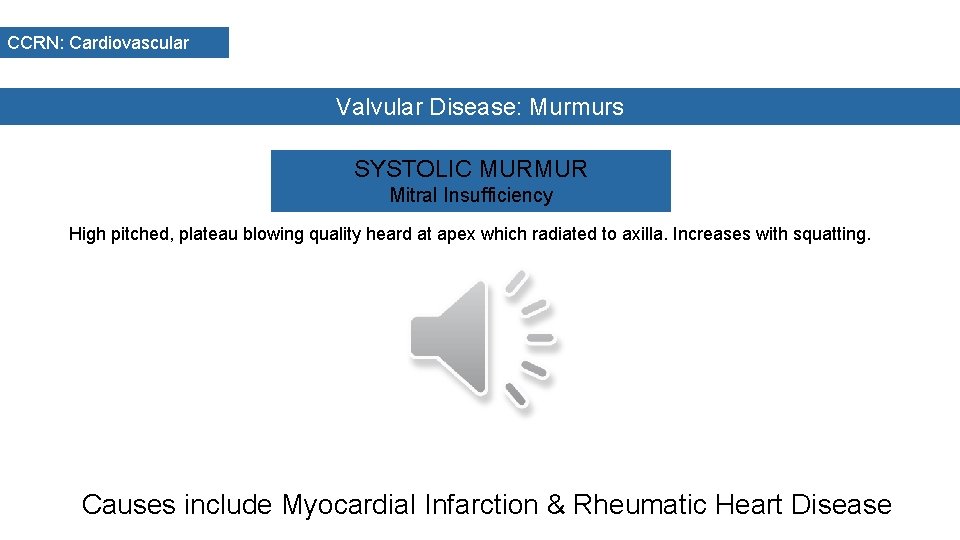 CCRN: Cardiovascular

Valvular Disease: Murmurs

SYSTOLIC MURMUR
Mitral Insufficiency

High pitched, plateau blowing quality heard at apex which radiated to axilla. Increases with squatting.

Causes include Myocardial Infarction & Rheumatic Heart Disease